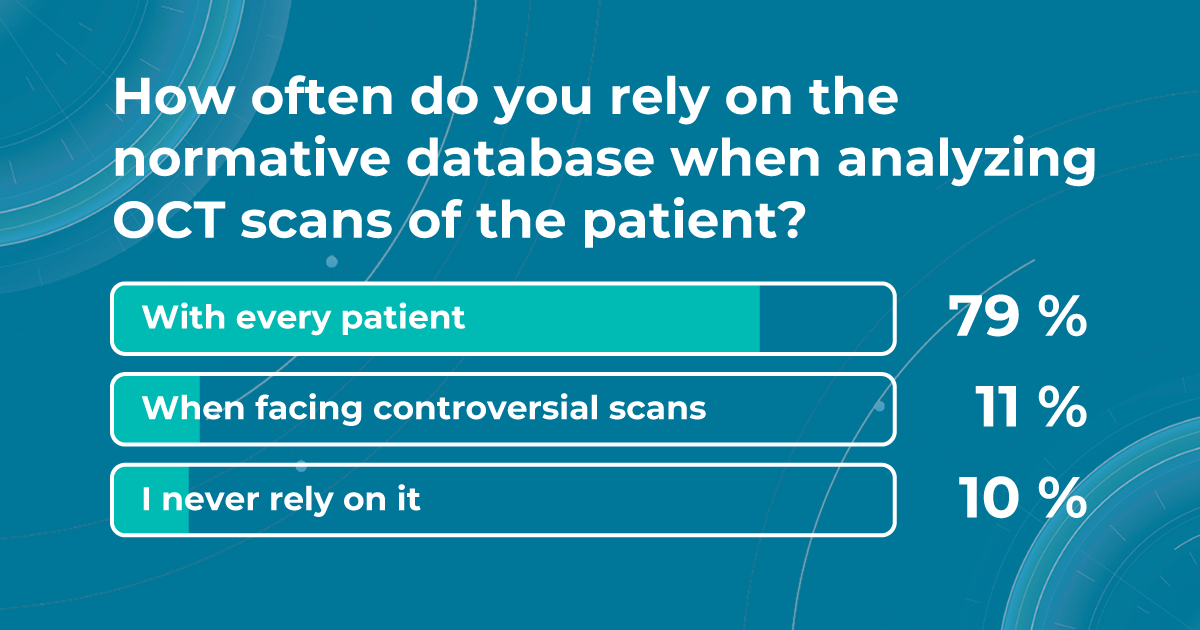 How often do you rely on the normative database when analyzing OCT scans of the patient?

With every patient 79 %

When facing controversial scans 11 %

I never rely on it 10 %